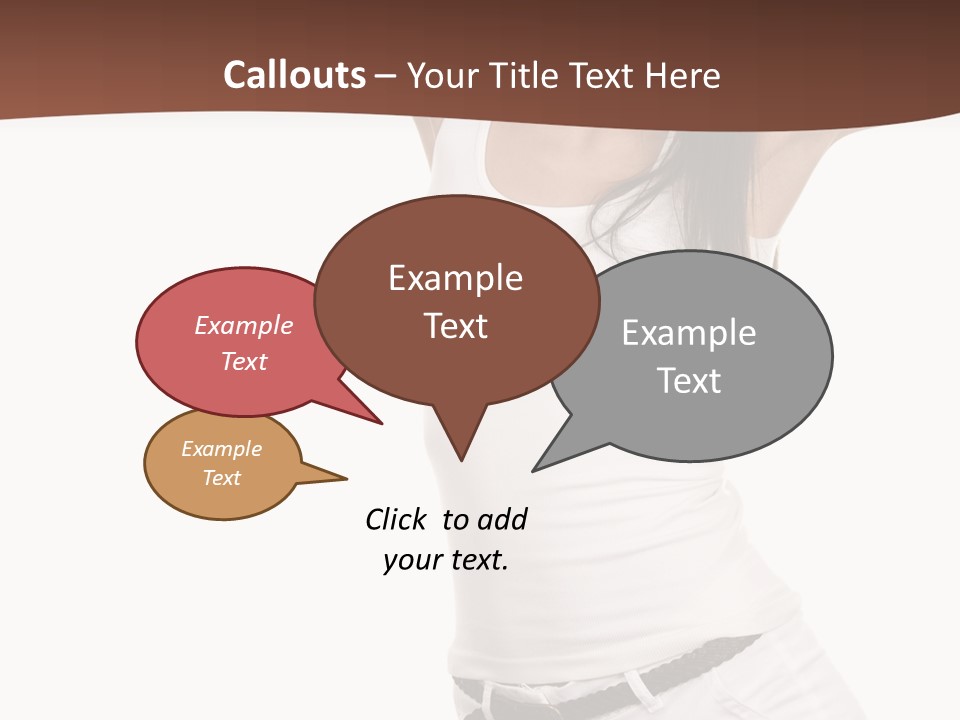 Callouts – Your Title Text Here

Example Text

Example Text

Example Text

Example Text

Click to add your text.